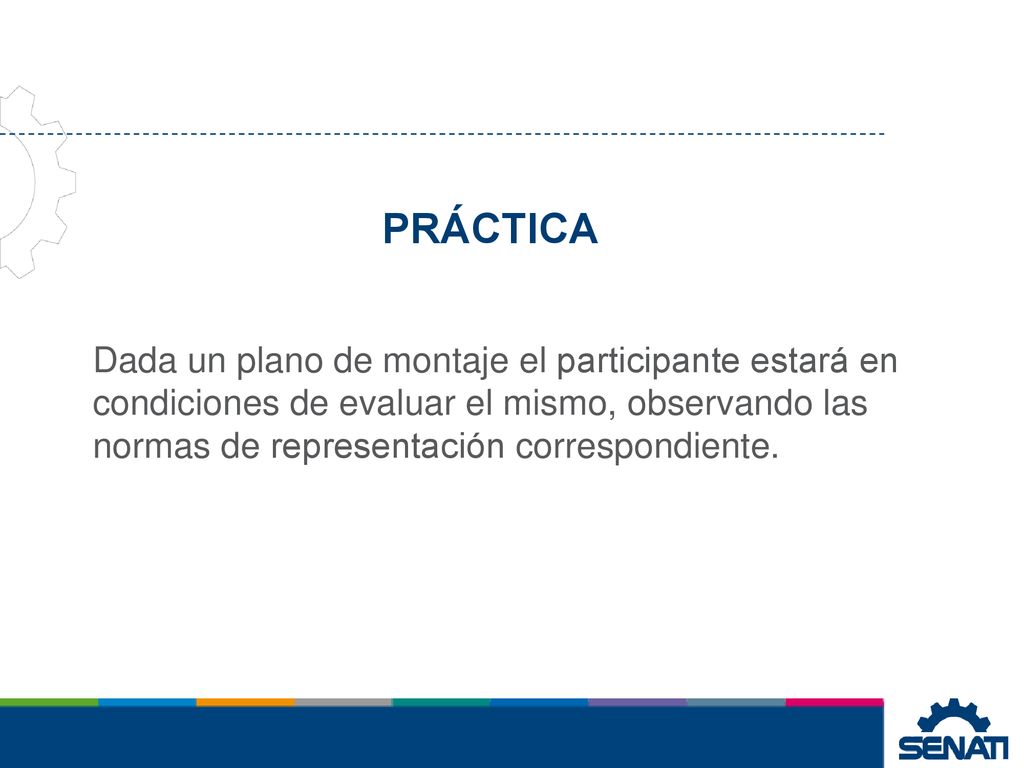 PRÁCTICA

Dada un plano de montaje el participante estará en condiciones de evaluar el mismo, observando las normas de representación correspondiente.

SENATI